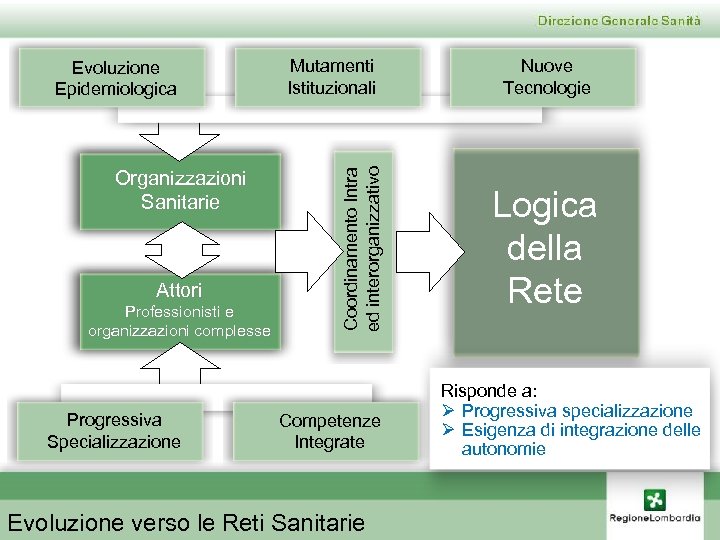 Direzione Generale Sanità

Evoluzione Epidemiologica

Mutamenti Istituzionali

Nuove Tecnologie

Organizzazioni Sanitarie

Attori
Professionisti e organizzazioni complesse

Coordinamento Intra ed interorganizzativo

Logica della Rete

Progressiva Specializzazione

Competenze Integrate

Risponde a:
➢ Progressiva specializzazione
➢ Esigenza di integrazione delle autonomie

Evoluzione verso le Reti Sanitarie

RegioneLombardia